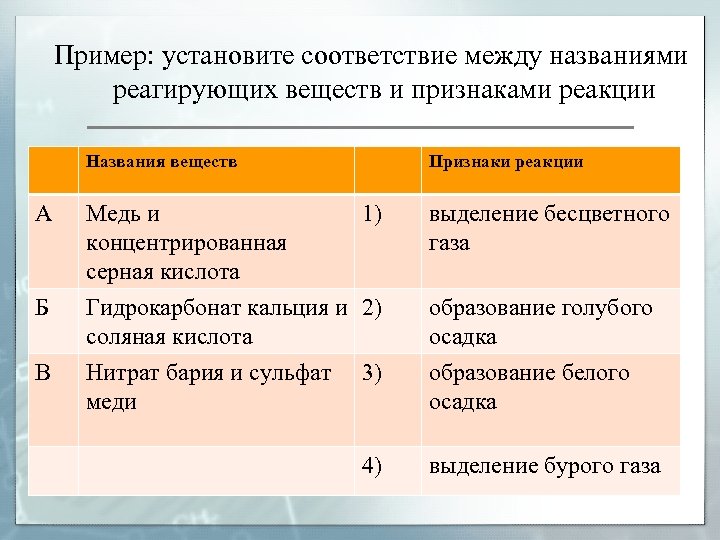 Пример: установите соответствие между названиями реагирующих веществ и признаками реакции

| | Названия веществ | | Признаки реакции |
|---|---|---|---|
| А | Медь и концентрированная серная кислота | 1) | выделение бесцветного газа |
| Б | Гидрокарбонат кальция и соляная кислота | 2) | образование голубого осадка |
| В | Нитрат бария и сульфат меди | 3) | образование белого осадка |
| | | 4) | выделение бурого газа |